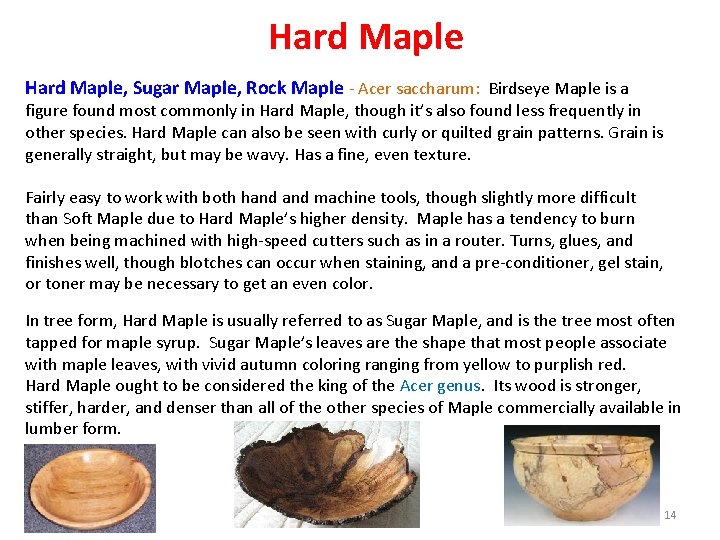 Hard Maple

Hard Maple, Sugar Maple, Rock Maple - Acer saccharum: Birdseye Maple is a figure found most commonly in Hard Maple, though it's also found less frequently in other species. Hard Maple can also be seen with curly or quilted grain patterns. Grain is generally straight, but may be wavy. Has a fine, even texture.

Fairly easy to work with both hand and machine tools, though slightly more difficult than Soft Maple due to Hard Maple's higher density. Maple has a tendency to burn when being machined with high-speed cutters such as in a router. Turns, glues, and finishes well, though blotches can occur when staining, and a pre-conditioner, gel stain, or toner may be necessary to get an even color.

In tree form, Hard Maple is usually referred to as Sugar Maple, and is the tree most often tapped for maple syrup. Sugar Maple's leaves are the shape that most people associate with maple leaves, with vivid autumn coloring ranging from yellow to purplish red.
Hard Maple ought to be considered the king of the Acer genus. Its wood is stronger, stiffer, harder, and denser than all of the other species of Maple commercially available in lumber form.

14